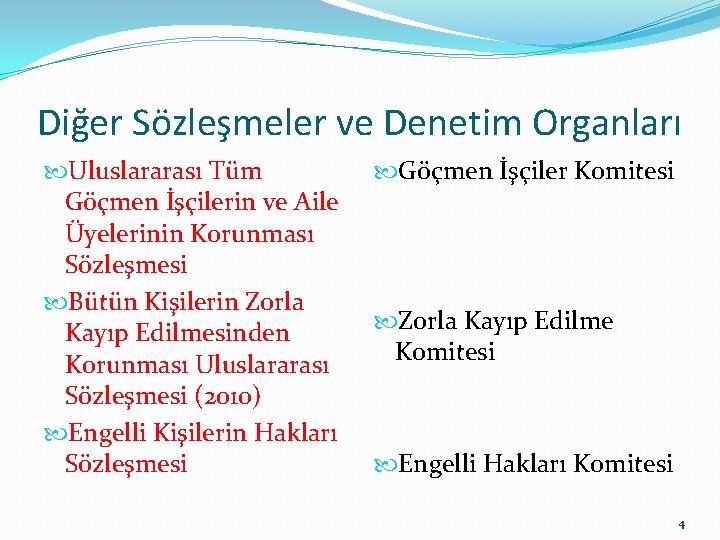 Diğer Sözleşmeler ve Denetim Organları

Uluslararası Tüm Göçmen İşçilerin ve Aile Üyelerinin Korunması Sözleşmesi

Bütün Kişilerin Zorla Kayıp Edilmesinden Korunması Uluslararası Sözleşmesi (2010)

Engelli Kişilerin Hakları Sözleşmesi

Göçmen İşçiler Komitesi

Zorla Kayıp Edilme Komitesi

Engelli Hakları Komitesi

4